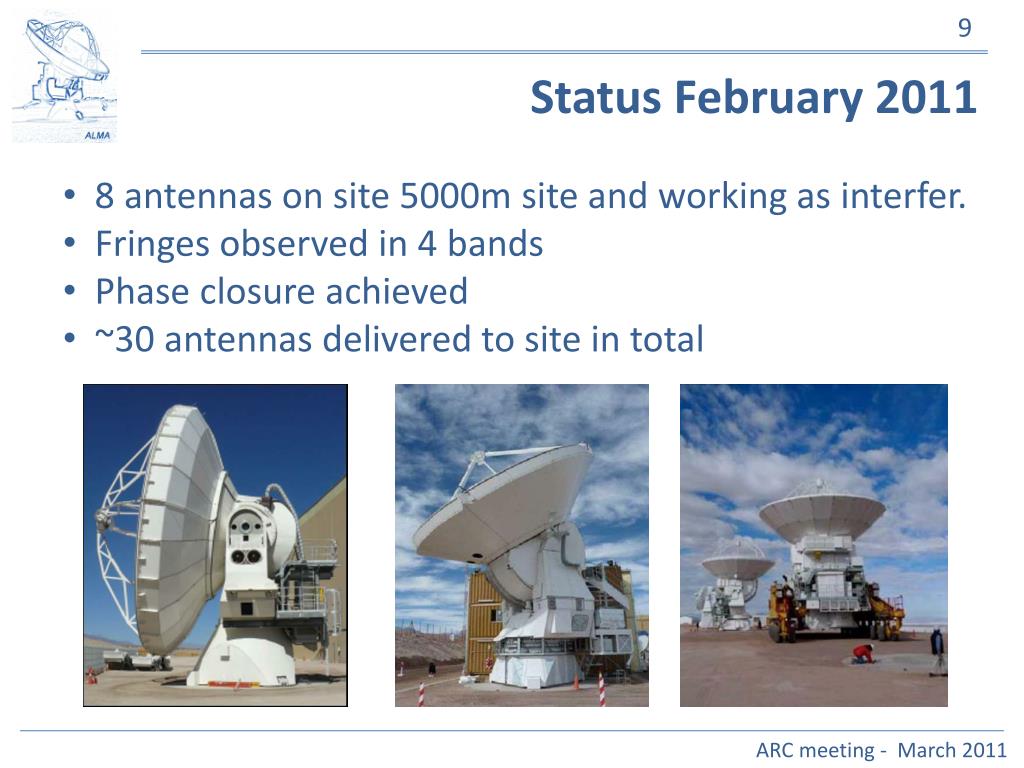 ALMA

9

Status February 2011

• 8 antennas on site 5000m site and working as interfer.
• Fringes observed in 4 bands
• Phase closure achieved
• ~30 antennas delivered to site in total

ARC meeting - March 2011